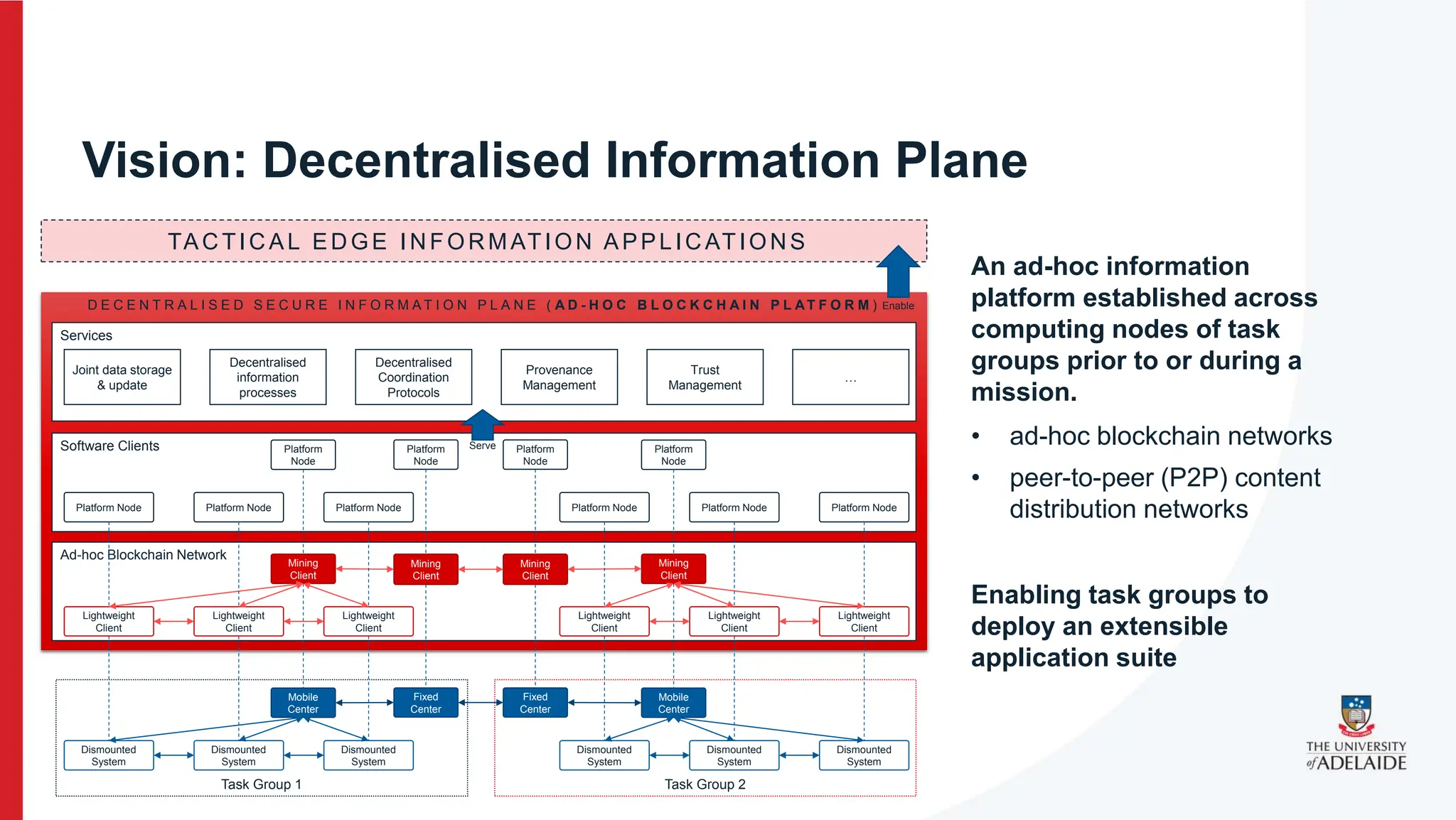 Vision: Decentralised Information Plane

TACTICAL EDGE INFORMATION APPLICATIONS

DECENTRALISED SECURE INFORMATION PLANE (AD-HOC BLOCKCHAIN PLATFORM) Enable

Services

Joint data storage & update

Decentralised information processes

Decentralised Coordination Protocols

Provenance Management

Trust Management

...

Serve

Software Clients

Platform Node

Platform Node

Platform Node

Platform Node

Platform Node

Platform Node

Platform Node

Platform Node

Platform Node

Platform Node

Ad-hoc Blockchain Network

Mining Client

Mining Client

Mining Client

Mining Client

Lightweight Client

Lightweight Client

Lightweight Client

Lightweight Client

Lightweight Client

Lightweight Client

Mobile Center

Fixed Center

Fixed Center

Mobile Center

Dismounted System

Dismounted System

Dismounted System

Dismounted System

Dismounted System

Dismounted System

Task Group 1

Task Group 2

An ad-hoc information platform established across computing nodes of task groups prior to or during a mission.

• ad-hoc blockchain networks

• peer-to-peer (P2P) content distribution networks

Enabling task groups to deploy an extensible application suite

THE UNIVERSITY of ADELAIDE